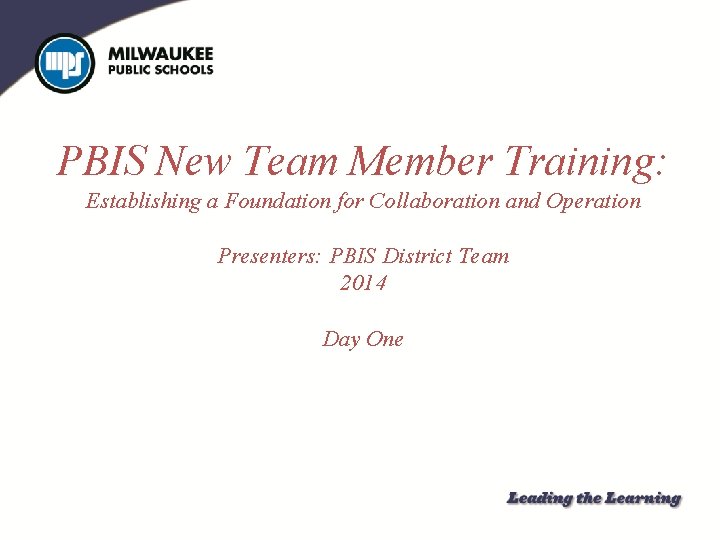 mps

MILWAUKEE
PUBLIC SCHOOLS

PBIS New Team Member Training:
Establishing a Foundation for Collaboration and Operation

Presenters: PBIS District Team
2014

Day One

Leading the Learning